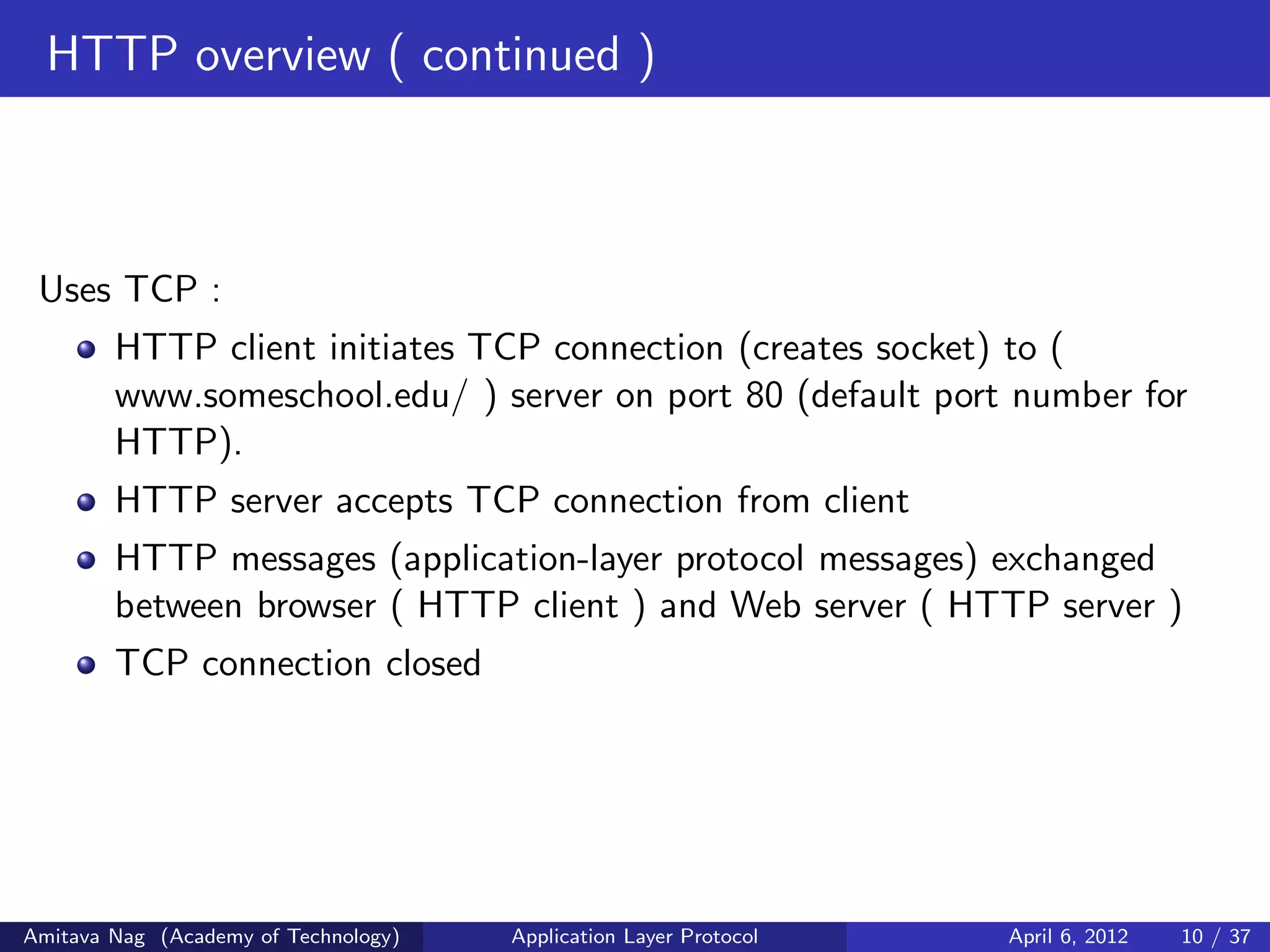 HTTP overview ( continued )

Uses TCP :

- HTTP client initiates TCP connection (creates socket) to ( www.someschool.edu/ ) server on port 80 (default port number for HTTP).
- HTTP server accepts TCP connection from client
- HTTP messages (application-layer protocol messages) exchanged between browser ( HTTP client ) and Web server ( HTTP server )
- TCP connection closed

Amitava Nag (Academy of Technology) Application Layer Protocol April 6, 2012 10 / 37